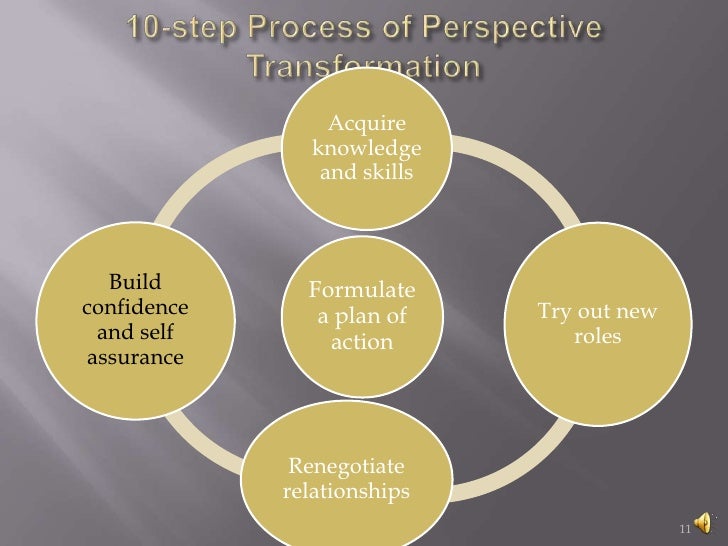 10-step Process of Perspective Transformation

Acquire knowledge and skills

Build confidence and self assurance

Formulate a plan of action

Try out new roles

Renegotiate relationships

11